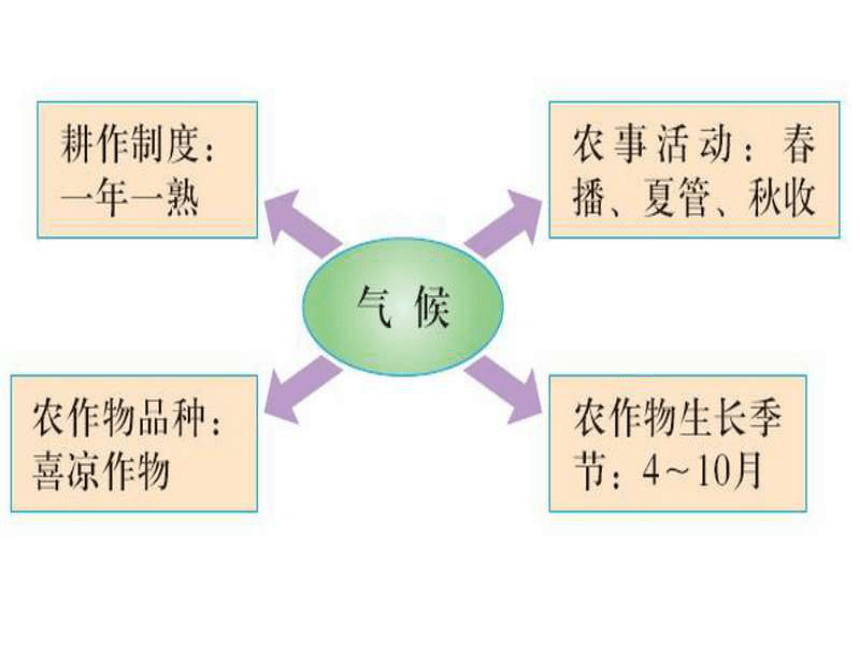 耕作制度：一年一熟

农事活动：春播、夏管、秋收

气候

农作物品种：喜凉作物

农作物生长季节：4~10月